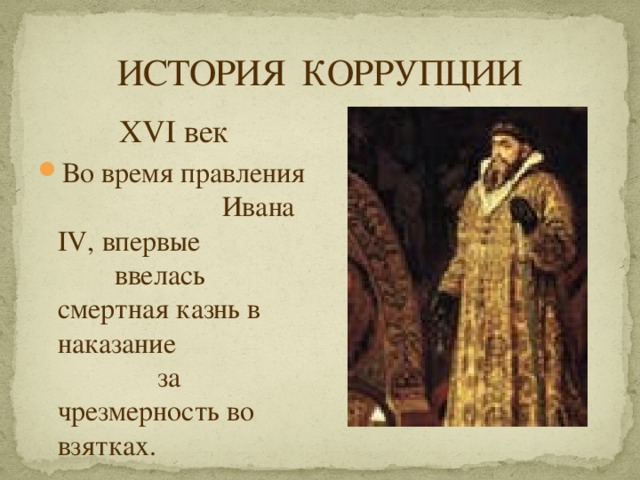 ИСТОРИЯ КОРРУПЦИИ

XVI век

Во время правления Ивана IV, впервые ввелась смертная казнь в наказание за чрезмерность во взятках.